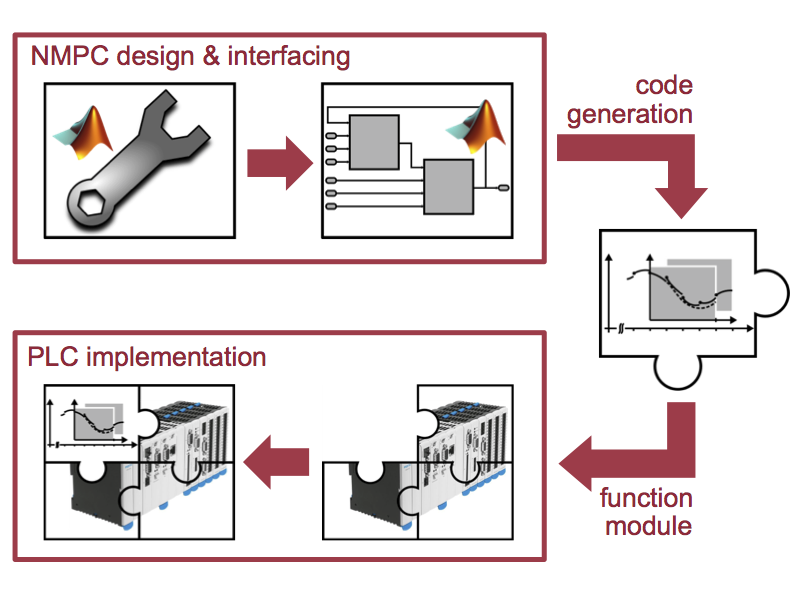 NMPC design & interfacing

code generation

PLC implementation

function module